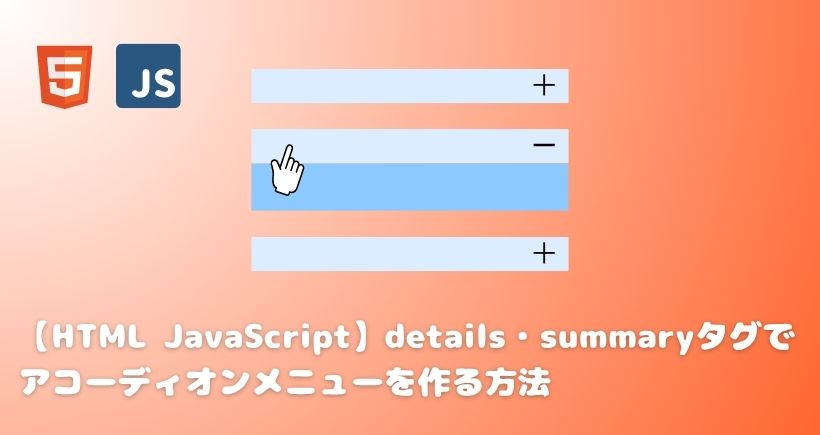 5

JS

+

−

+

【HTML JavaScript】details・summaryタグでアコーディオンメニューを作る方法